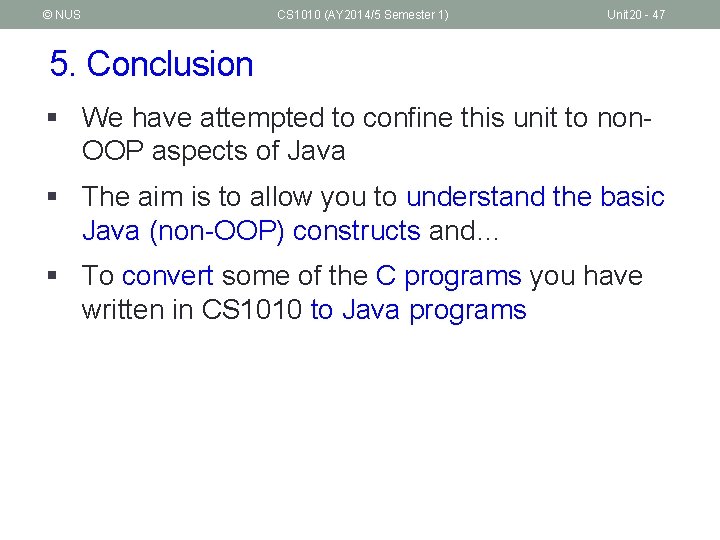 © NUS CS1010 (AY2014/5 Semester 1) Unit20 - 47

5. Conclusion

▪ We have attempted to confine this unit to non-OOP aspects of Java

▪ The aim is to allow you to understand the basic Java (non-OOP) constructs and…

▪ To convert some of the C programs you have written in CS1010 to Java programs